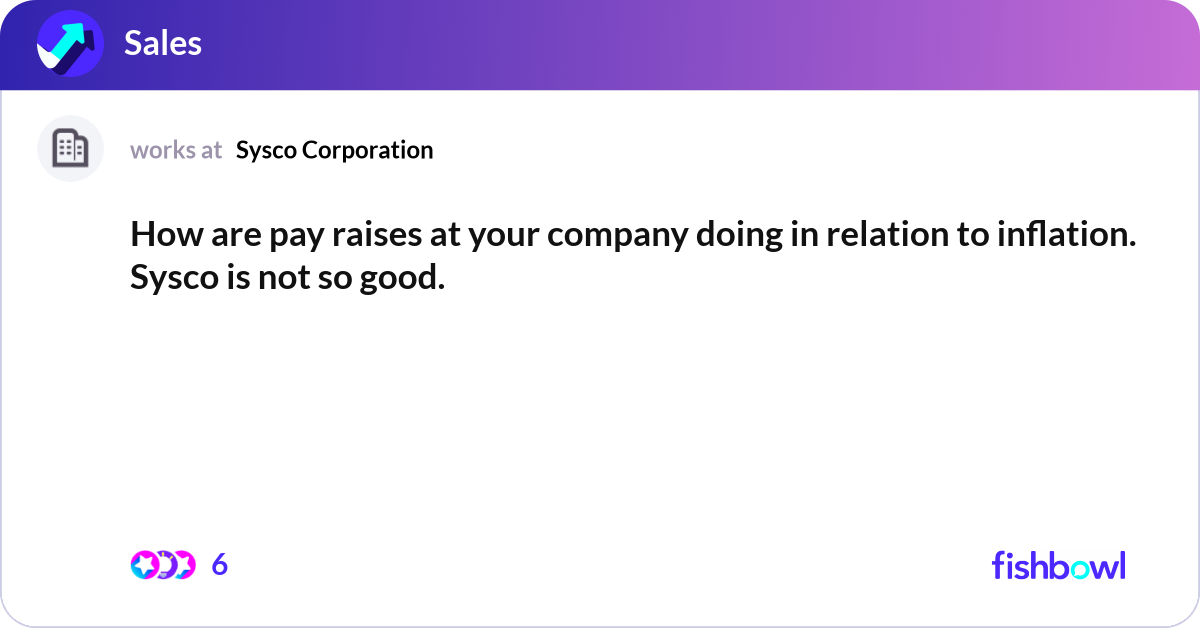 Sales

works at Sysco Corporation

How are pay raises at your company doing in relation to inflation. Sysco is not so good.

6

fishbowl